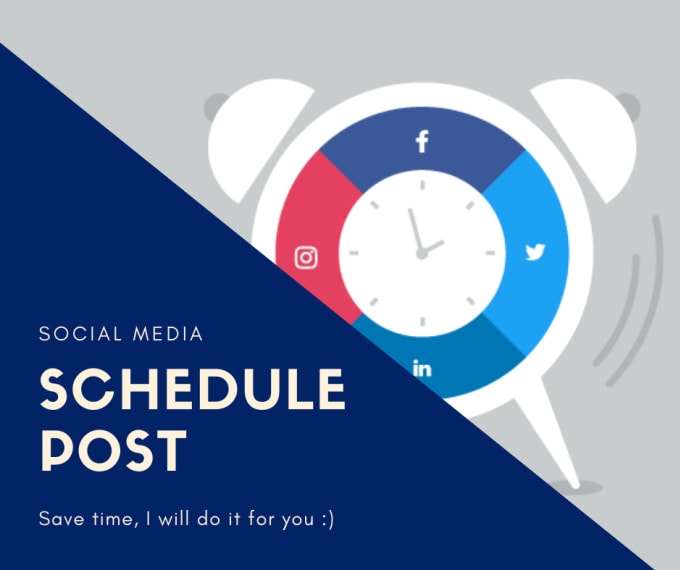 f

in

SOCIAL MEDIA

SCHEDULE POST

Save time, I will do it for you :)